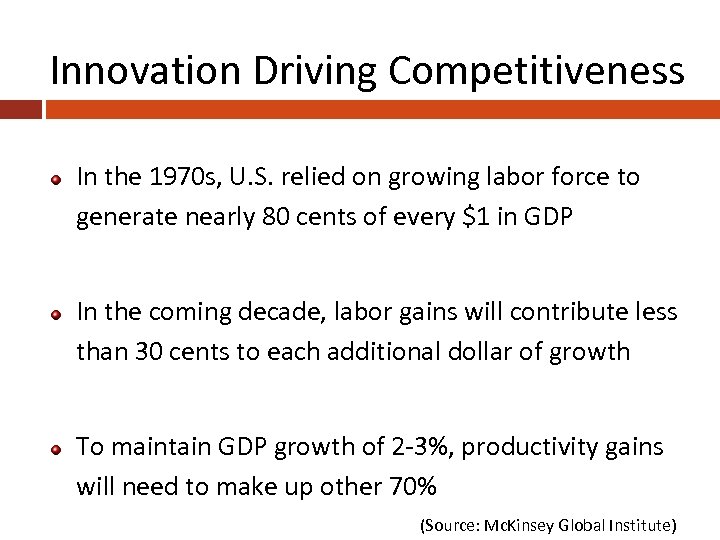 Innovation Driving Competitiveness

In the 1970s, U.S. relied on growing labor force to generate nearly 80 cents of every \$1 in GDP

In the coming decade, labor gains will contribute less than 30 cents to each additional dollar of growth

To maintain GDP growth of 2-3%, productivity gains will need to make up other 70%

(Source: McKinsey Global Institute)